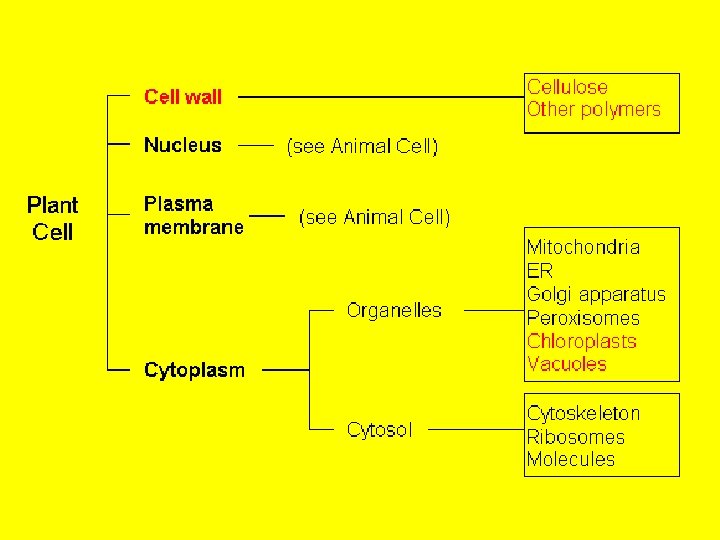 Plant Cell

Cell wall

Cellulose
Other polymers

Nucleus

(see Animal Cell)

Plasma membrane

(see Animal Cell)

Cytoplasm

Organelles

Mitochondria
ER
Golgi apparatus
Peroxisomes
Chloroplasts
Vacuoles

Cytosol

Cytoskeleton
Ribosomes
Molecules